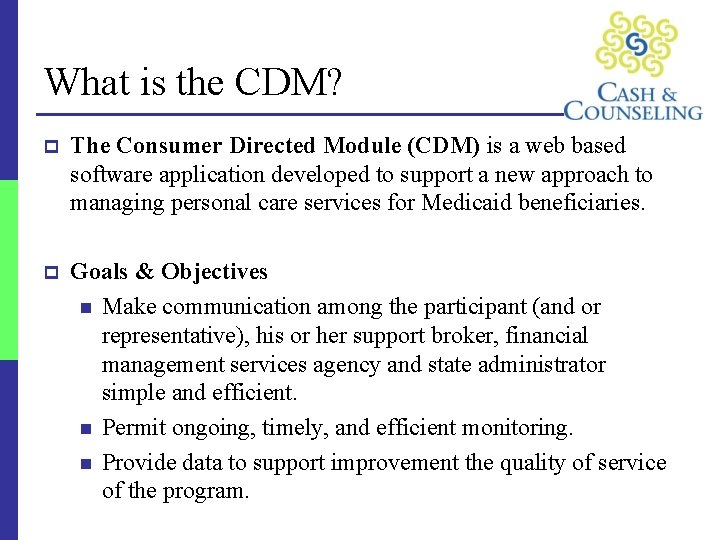 What is the CDM?

CASH & COUNSELING

The Consumer Directed Module (CDM) is a web based software application developed to support a new approach to managing personal care services for Medicaid beneficiaries.

Goals & Objectives

Make communication among the participant (and or representative), his or her support broker, financial management services agency and state administrator simple and efficient.

Permit ongoing, timely, and efficient monitoring.

Provide data to support improvement the quality of service of the program.